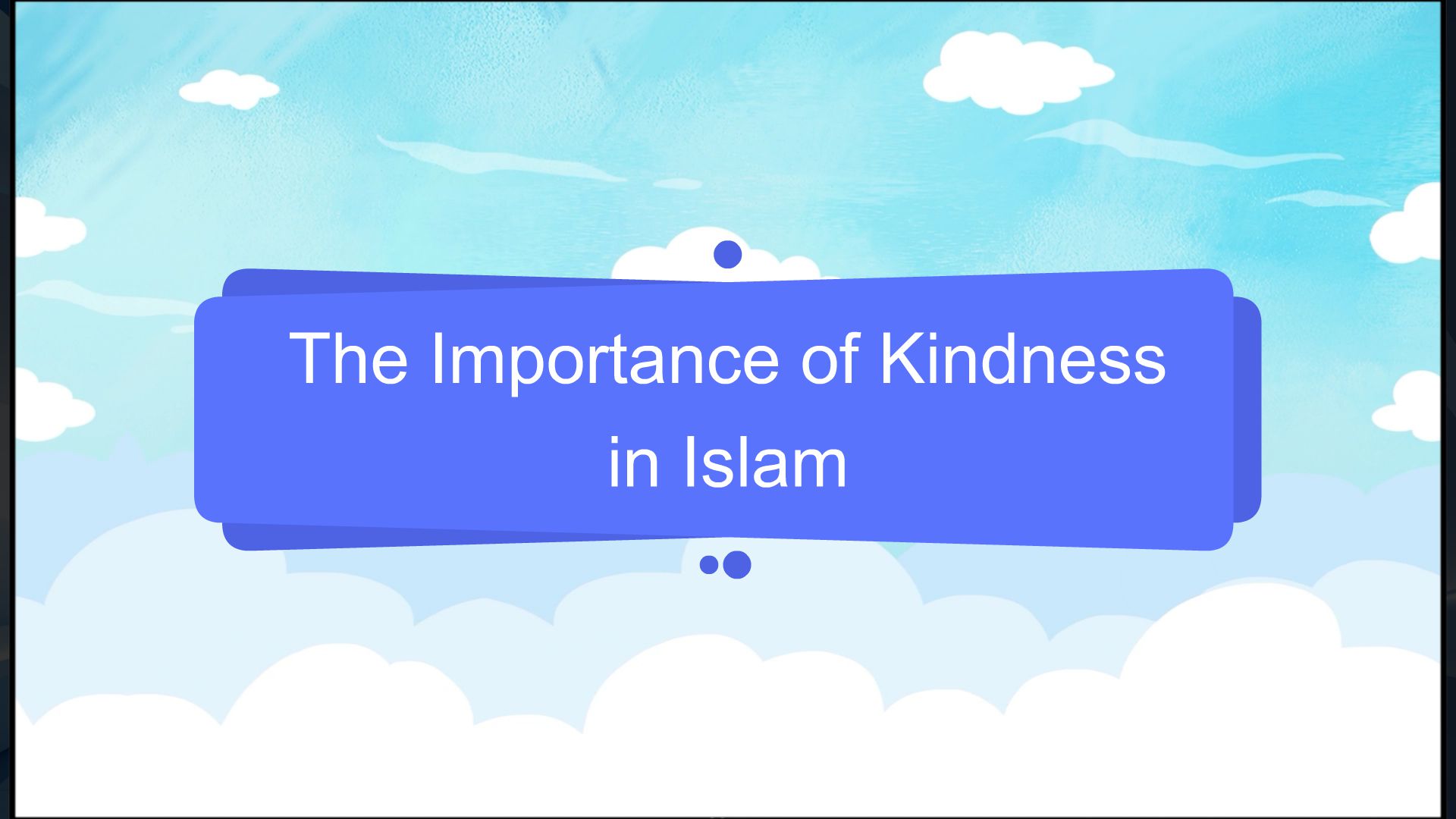 The Importance of Kindness in Islam